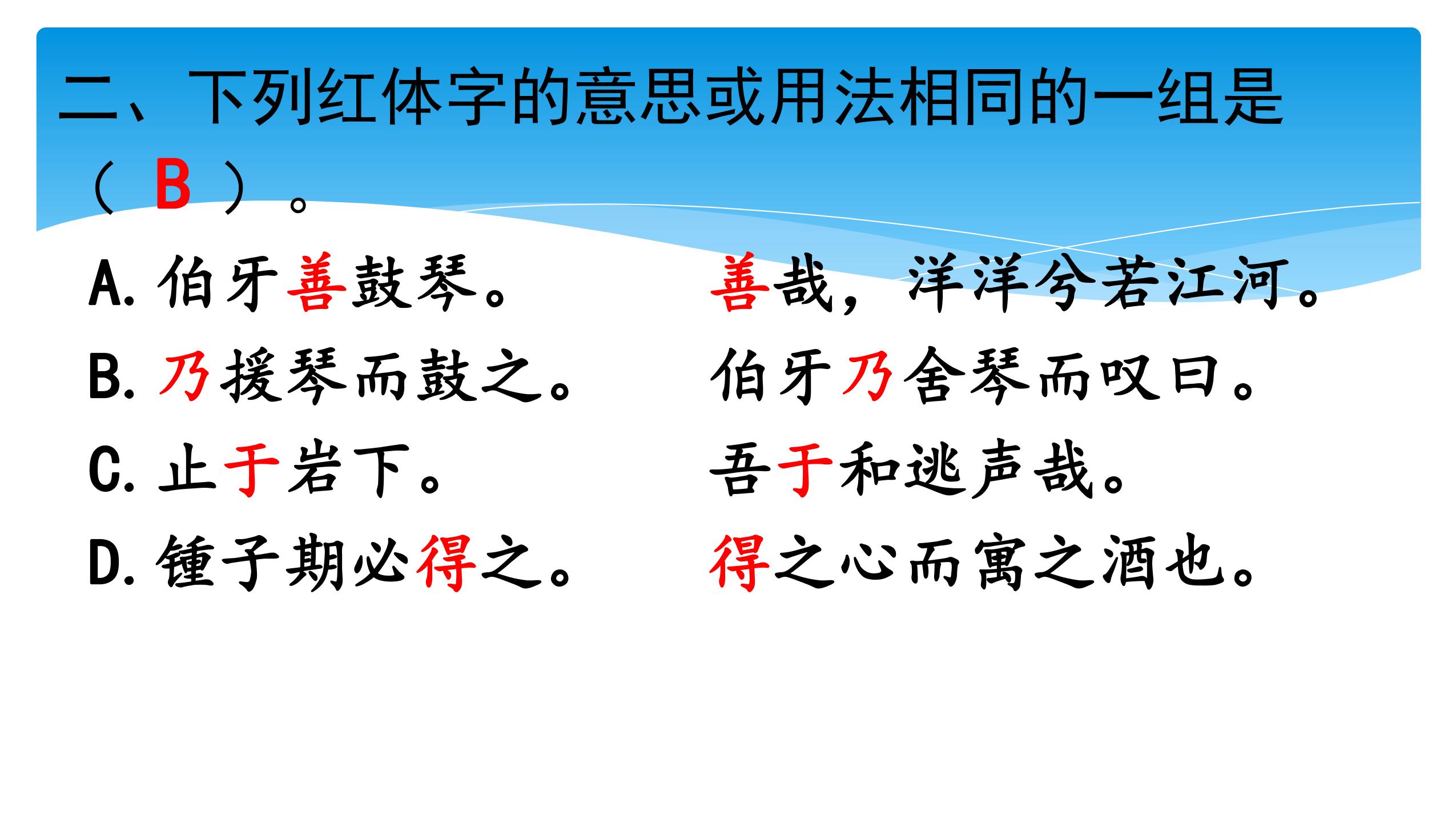 二、下列红体字的意思或用法相同的一组是（ B ）。

A. 伯牙善鼓琴。　　善哉，洋洋兮若江河。

B. 乃援琴而鼓之。　　伯牙乃舍琴而叹曰。

C. 止于岩下。　　吾于和逃声哉。

D. 锺子期必得之。　　得之心而寓之酒也。